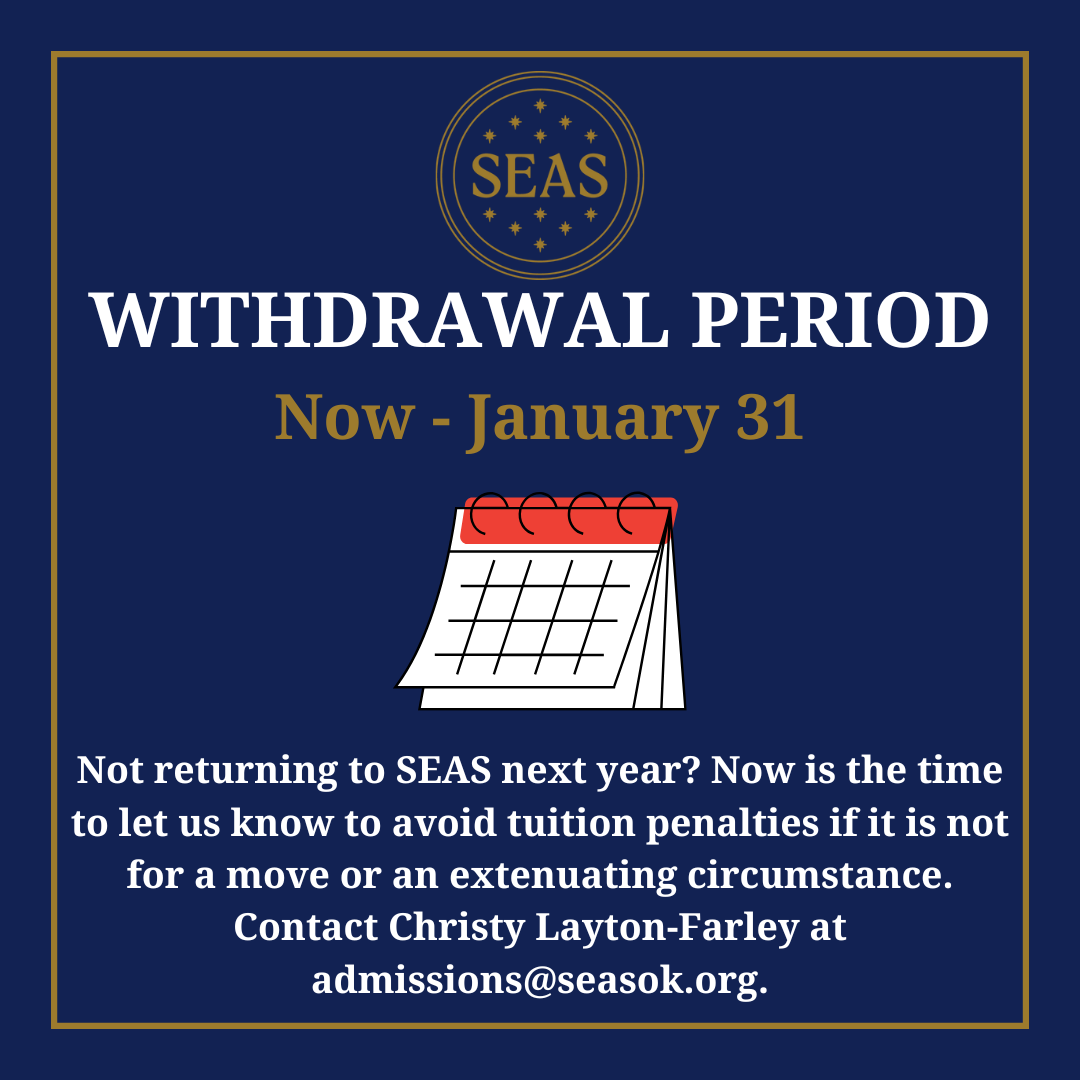 SEAS

WITHDRAWAL PERIOD

Now - January 31

Not returning to SEAS next year? Now is the time to let us know to avoid tuition penalties if it is not for a move or an extenuating circumstance. Contact Christy Layton-Farley at admissions@seasok.org.